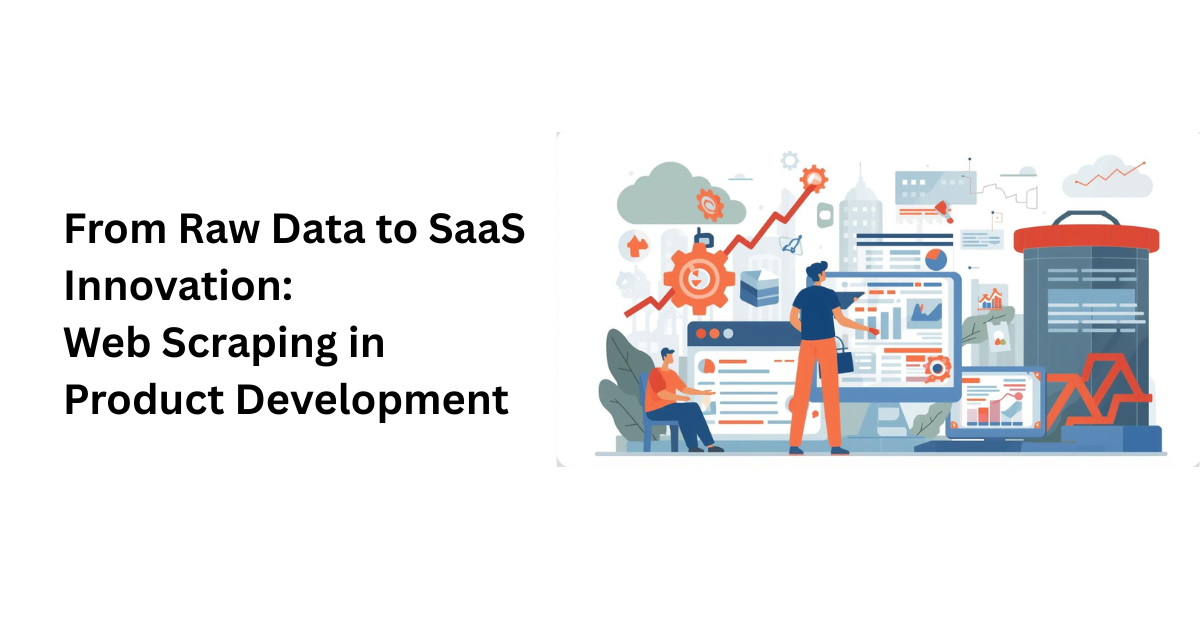 From Raw Data to SaaS Innovation:
Web Scraping in Product Development